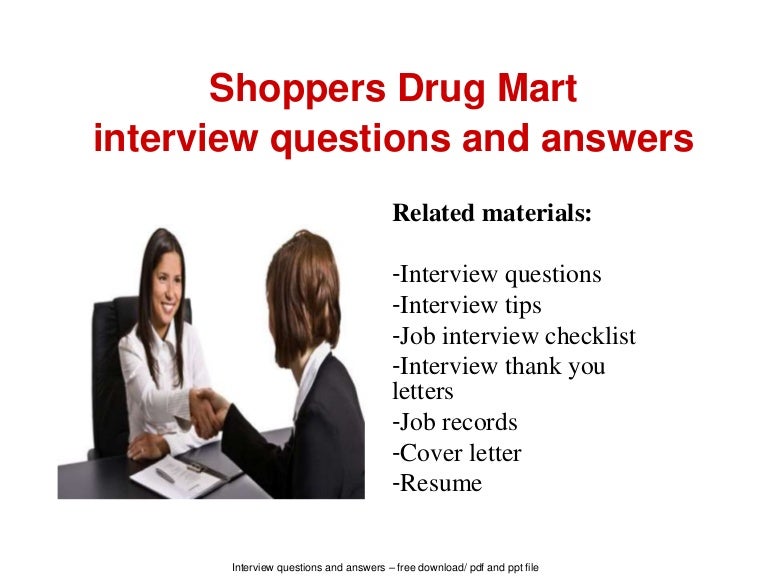 Shoppers Drug Mart
interview questions and answers

Related materials:

-Interview questions
-Interview tips
-Job interview checklist
-Interview thank you letters
-Job records
-Cover letter
-Resume

Interview questions and answers – free download/ pdf and ppt file